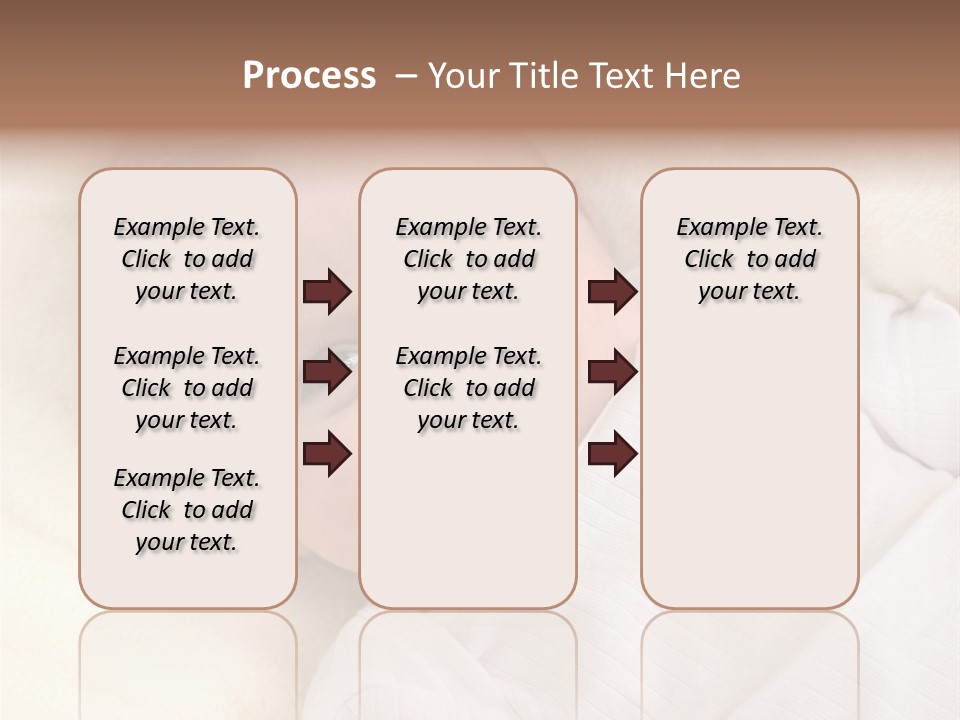 Process – Your Title Text Here

Example Text. Click to add your text.

Example Text. Click to add your text.

Example Text. Click to add your text.

Example Text. Click to add your text.

Example Text. Click to add your text.

Example Text. Click to add your text.